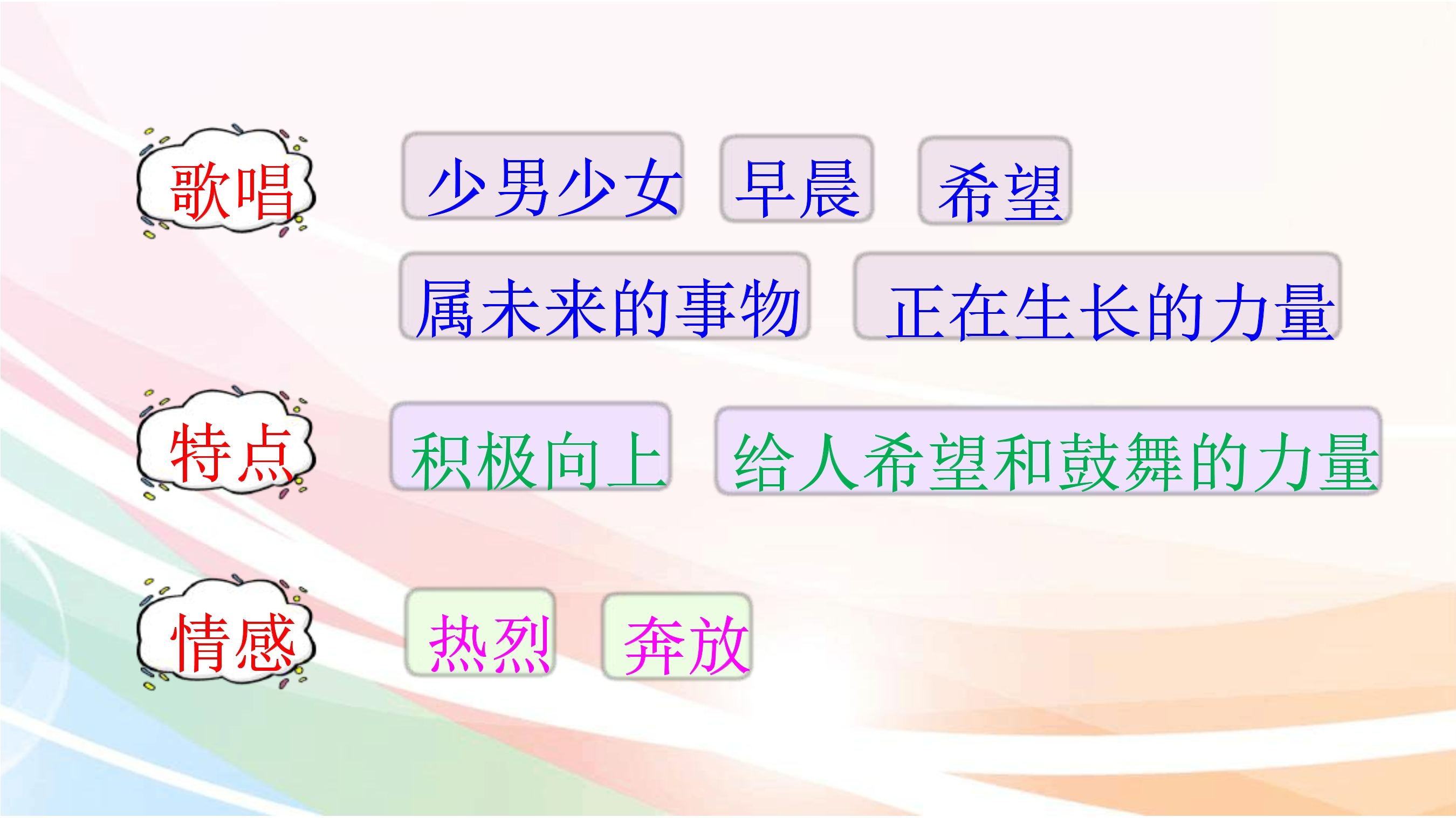 歌唱

少男少女 早晨 希望

属未来的事物 正在生长的力量

特点

积极向上 给人希望和鼓舞的力量

情感

热烈 奔放